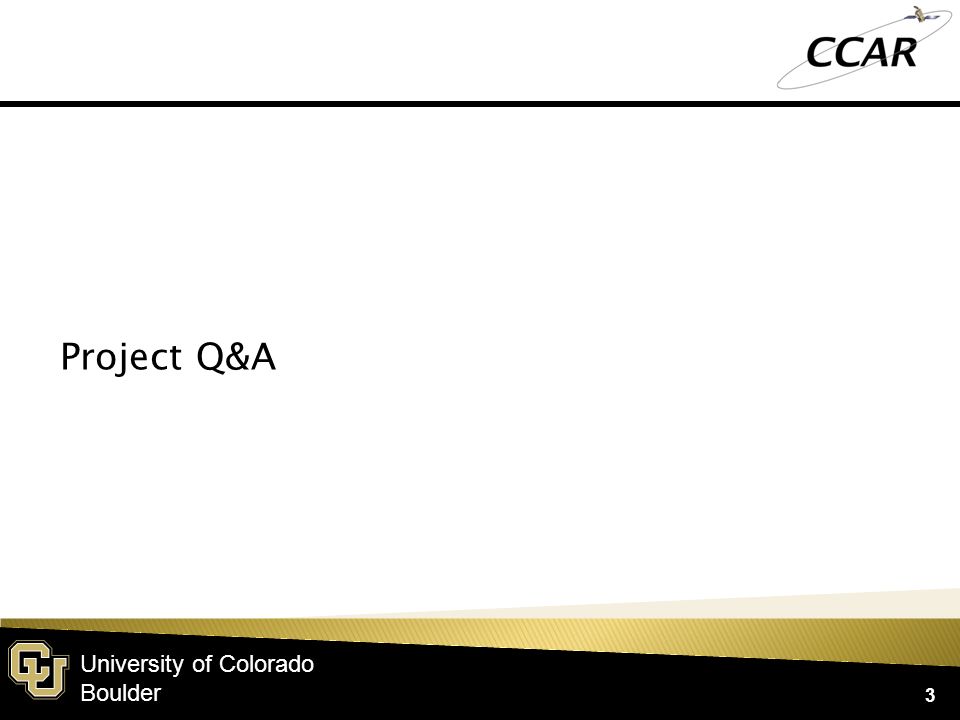 CCAR

Project Q&A

University of Colorado
Boulder

3